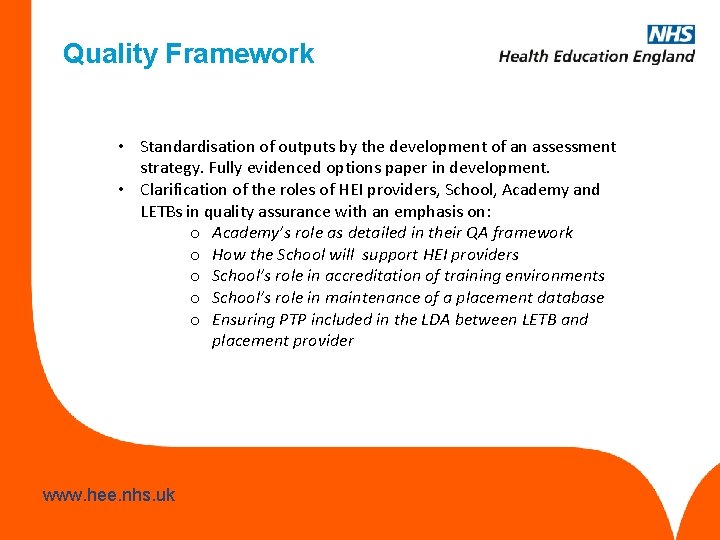 Quality Framework

NHS
Health Education England

• Standardisation of outputs by the development of an assessment strategy. Fully evidenced options paper in development.
• Clarification of the roles of HEI providers, School, Academy and LETBs in quality assurance with an emphasis on:
  o Academy's role as detailed in their QA framework
  o How the School will support HEI providers
  o School's role in accreditation of training environments
  o School's role in maintenance of a placement database
  o Ensuring PTP included in the LDA between LETB and placement provider

www.hee.nhs.uk